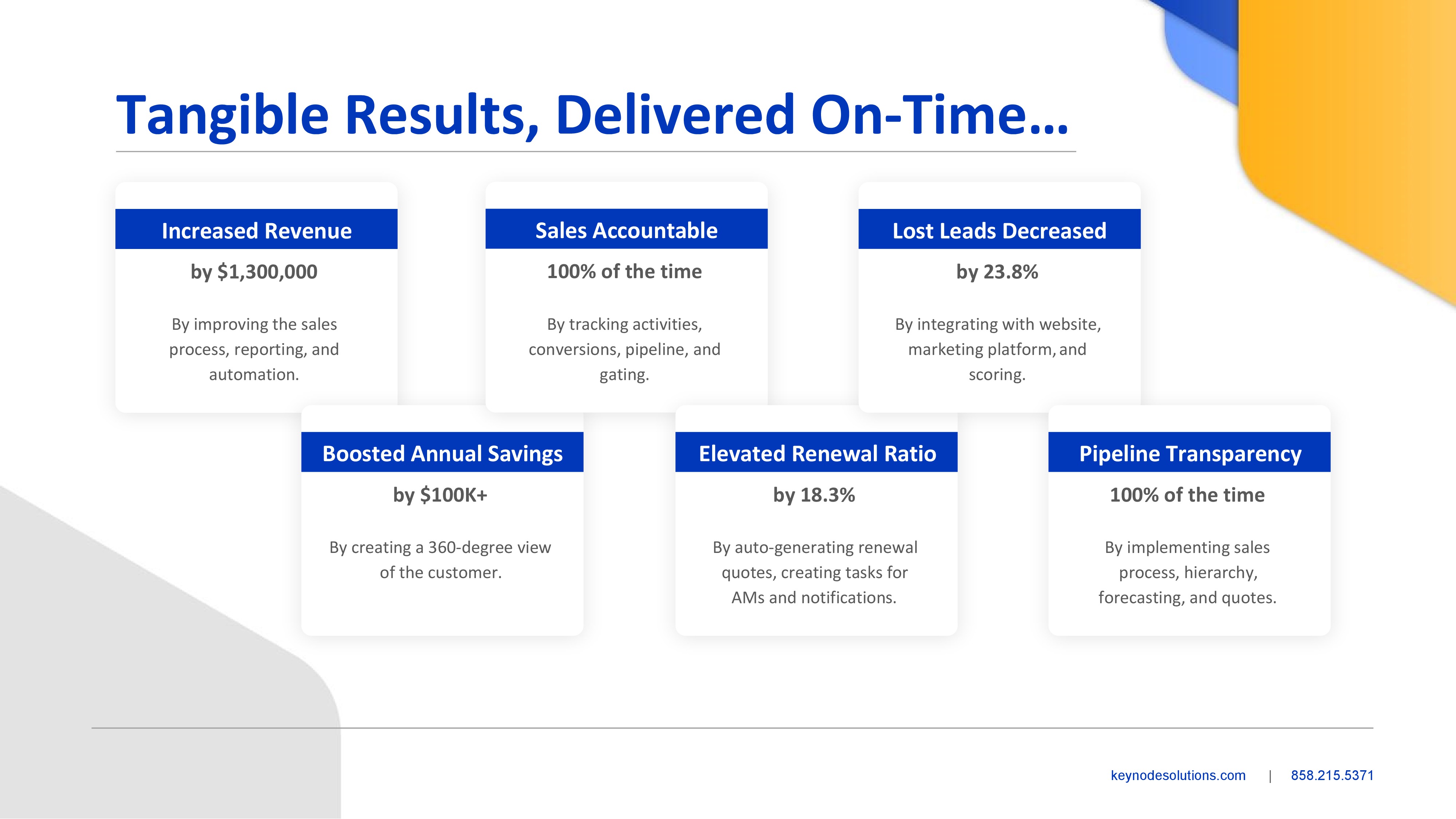 Tangible Results, Delivered On-Time…

Increased Revenue

by \$1,300,000

By improving the sales process, reporting, and automation.

Sales Accountable

100% of the time

By tracking activities, conversions, pipeline, and gating.

Lost Leads Decreased

by 23.8%

By integrating with website, marketing platform, and scoring.

Boosted Annual Savings

by \$100K+

By creating a 360-degree view of the customer.

Elevated Renewal Ratio

by 18.3%

By auto-generating renewal quotes, creating tasks for AMs and notifications.

Pipeline Transparency

100% of the time

By implementing sales process, hierarchy, forecasting, and quotes.

keynodesolutions.com | 858.215.5371